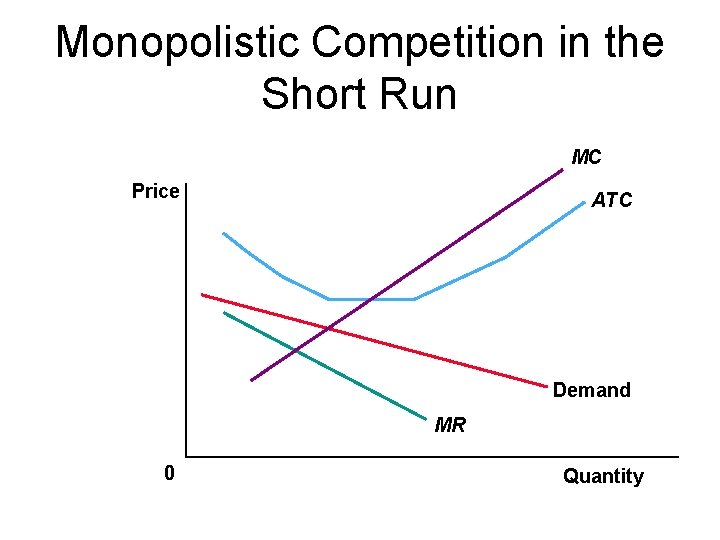 Monopolistic Competition in the Short Run

MC
Price
ATC
Demand
MR
0
Quantity